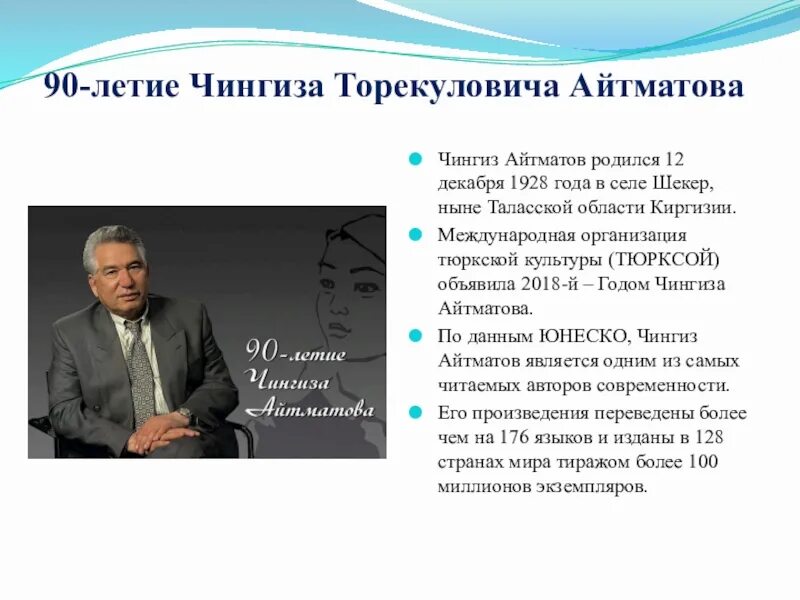 90-летие Чингиза Торекуловича Айтматова

90-летие Чингиза Айтматова

Чингиз Айтматов родился 12 декабря 1928 года в селе Шекер, ныне Таласской области Киргизии.

Международная организация тюркской культуры (ТЮРКСОЙ) объявила 2018-й – Годом Чингиза Айтматова.

По данным ЮНЕСКО, Чингиз Айтматов является одним из самых читаемых авторов современности.

Его произведения переведены более чем на 176 языков и изданы в 128 странах мира тиражом более 100 миллионов экземпляров.